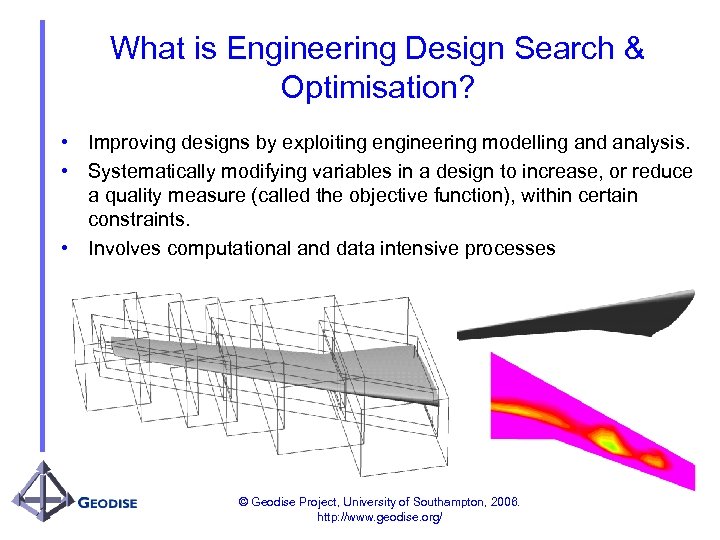 What is Engineering Design Search & Optimisation?

• Improving designs by exploiting engineering modelling and analysis.
• Systematically modifying variables in a design to increase, or reduce a quality measure (called the objective function), within certain constraints.
• Involves computational and data intensive processes

GEODISE

© Geodise Project, University of Southampton, 2006.
http://www.geodise.org/